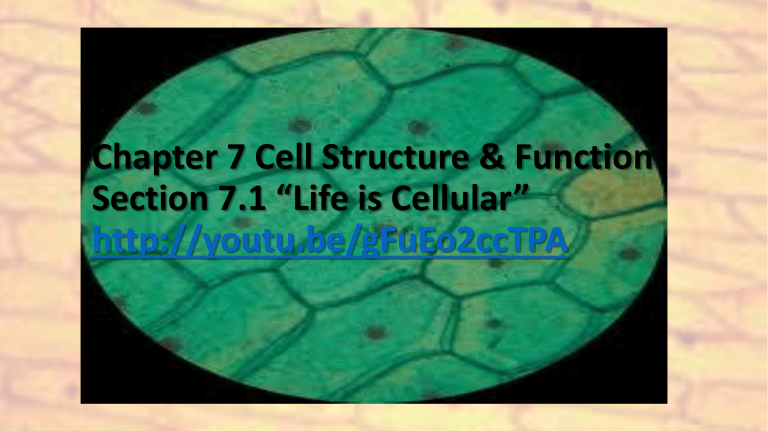 Chapter 7 Cell Structure & Function
Section 7.1 “Life is Cellular”
http://youtu.be/gFuEo2ccTPA